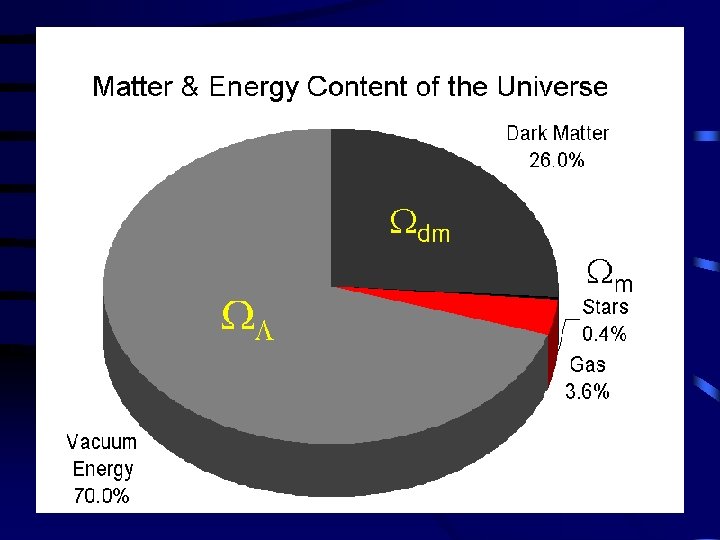 Matter & Energy Content of the Universe

Dark Matter
26.0%

$\Omega_{dm}$

$\Omega_m$

Stars
0.4%

Gas
3.6%

$\Omega_\Lambda$

Vacuum
Energy
70.0%